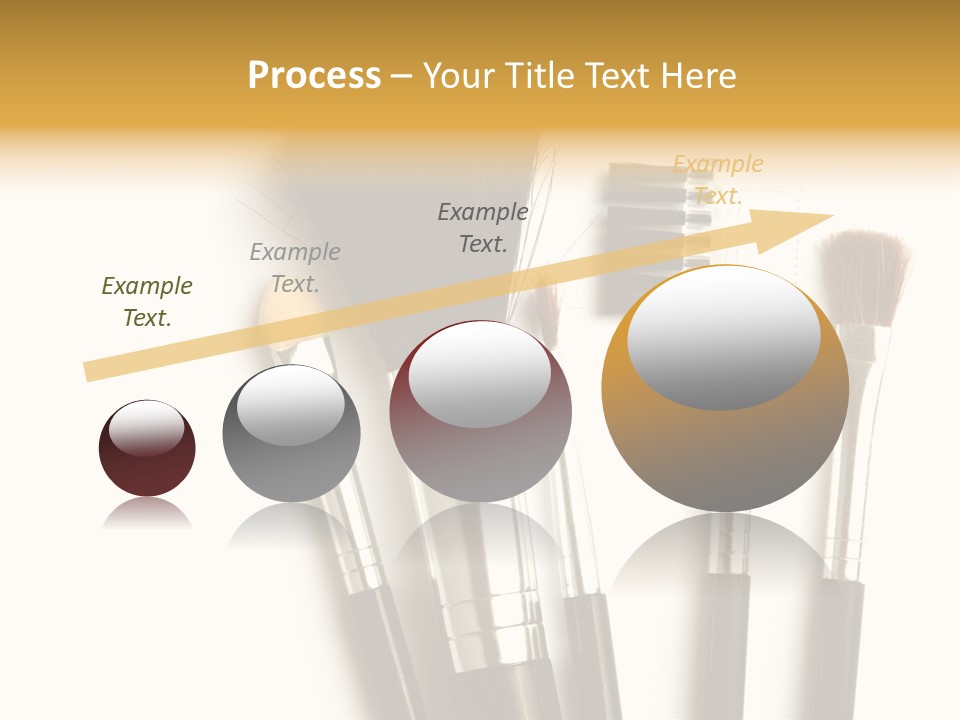 Process – Your Title Text Here

Example Text.

Example Text.

Example Text.

Example Text.